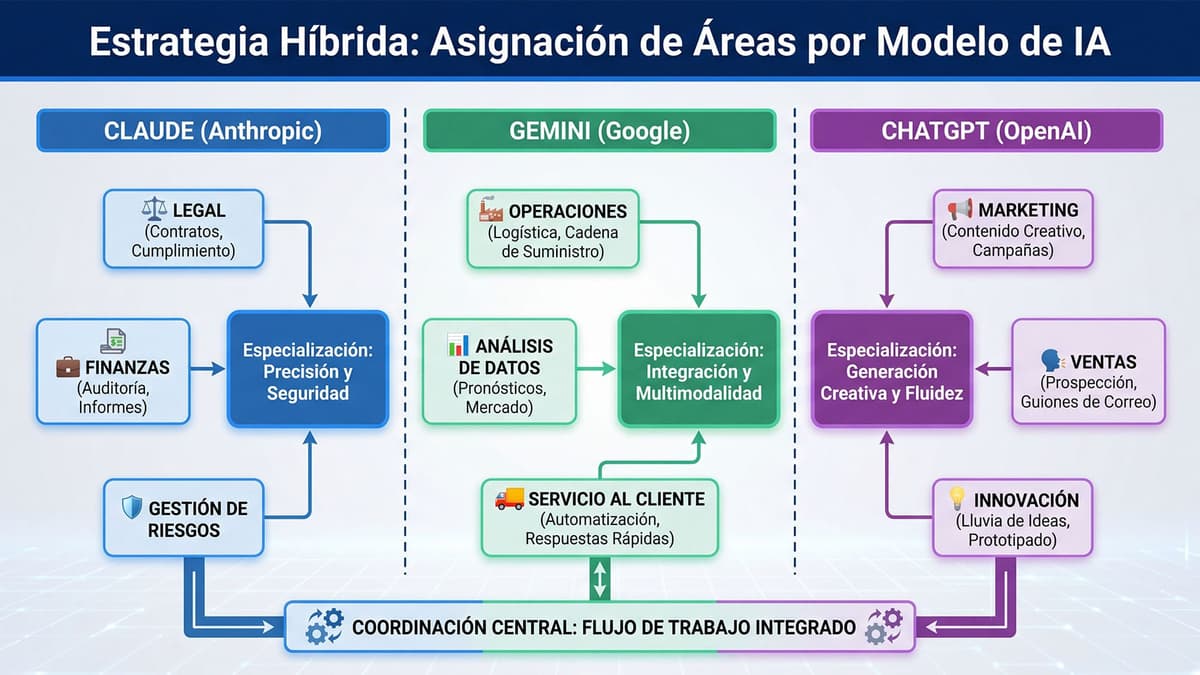 Estrategia Híbrida: Asignación de Áreas por Modelo de IA

CLAUDE (Anthropic)

LEGAL (Contratos, Cumplimiento)

FINANZAS (Auditoría, Informes)

Especialización: Precisión y Seguridad

GESTIÓN DE RIESGOS

GEMINI (Google)

OPERACIONES (Logística, Cadena de Suministro)

ANÁLISIS DE DATOS (Pronósticos, Mercado)

Especialización: Integración y Multimodalidad

SERVICIO AL CLIENTE (Automatización, Respuestas Rápidas)

CHATGPT (OpenAI)

MARKETING (Contenido Creativo, Campañas)

Especialización: Generación Creativa y Fluidez

VENTAS (Prospección, Guiones de Correo)

INNOVACIÓN (Lluvia de Ideas, Prototipado)

COORDINACIÓN CENTRAL: FLUJO DE TRABAJO INTEGRADO